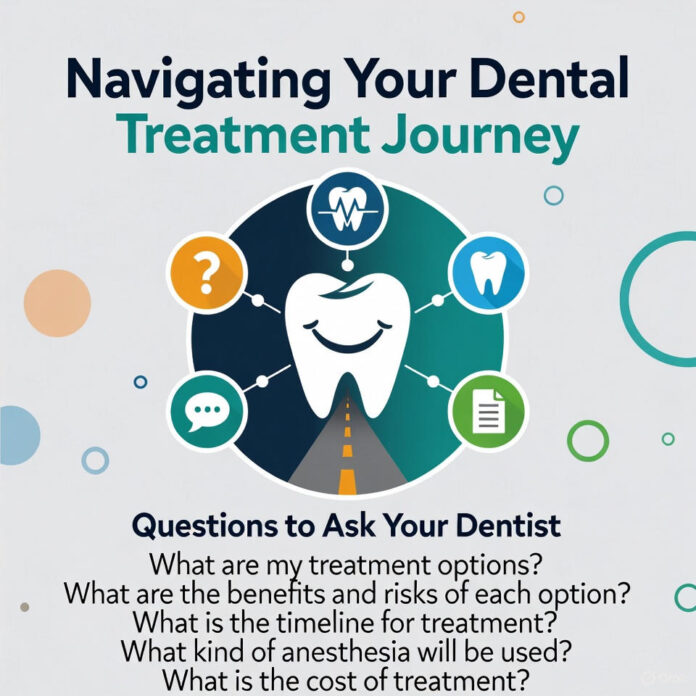 Navigating Your Dental Treatment Journey

?

Questions to Ask Your Dentist

What are my treatment options?
What are the benefits and risks of each option?
What is the timeline for treatment?
What kind of anesthesia will be used?
What is the cost of treatment?